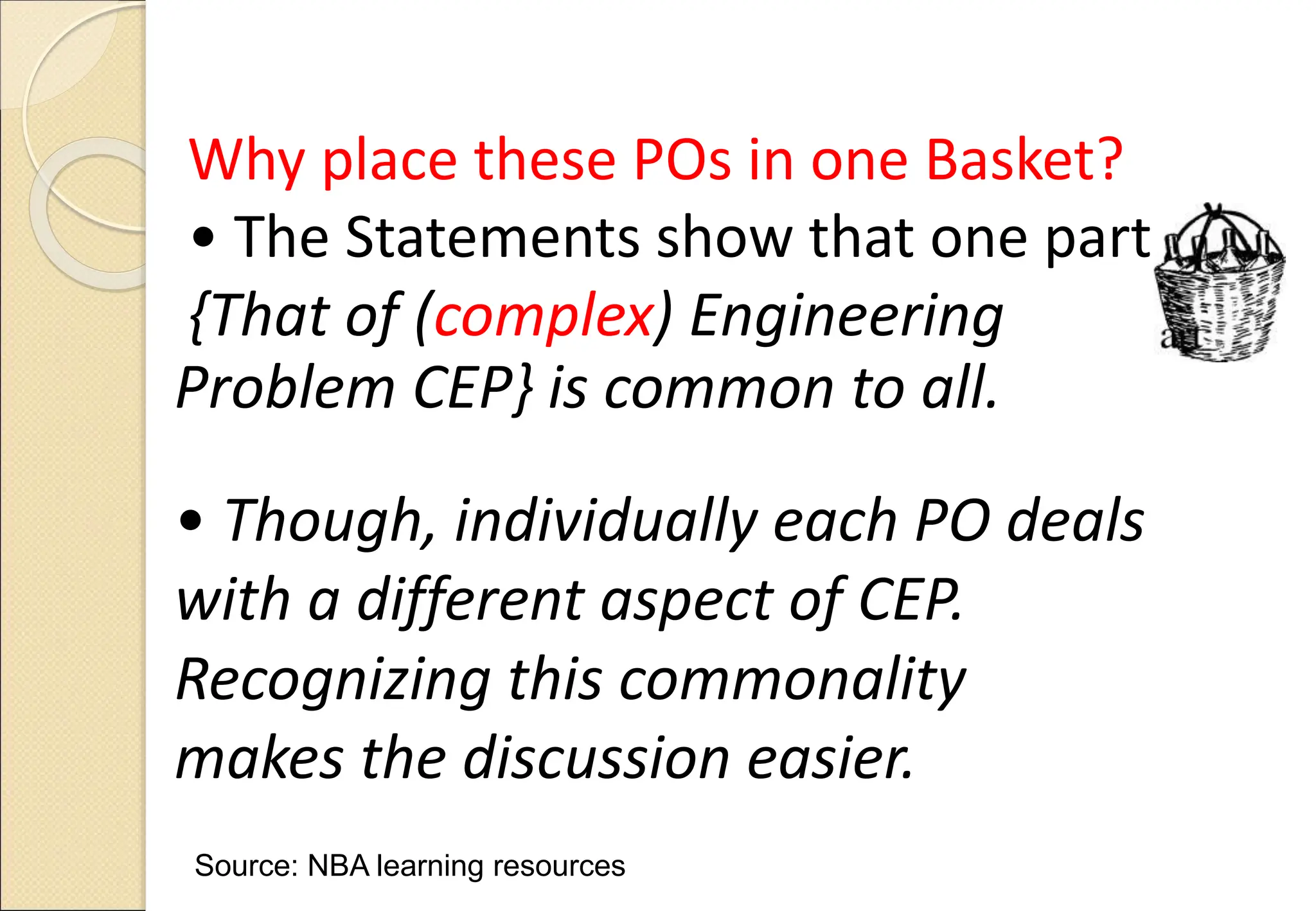 Why place these POs in one Basket?

• The Statements show that one part {That of (complex) Engineering Problem CEP} is common to all.

• Though, individually each PO deals with a different aspect of CEP. Recognizing this commonality makes the discussion easier.

Source: NBA learning resources